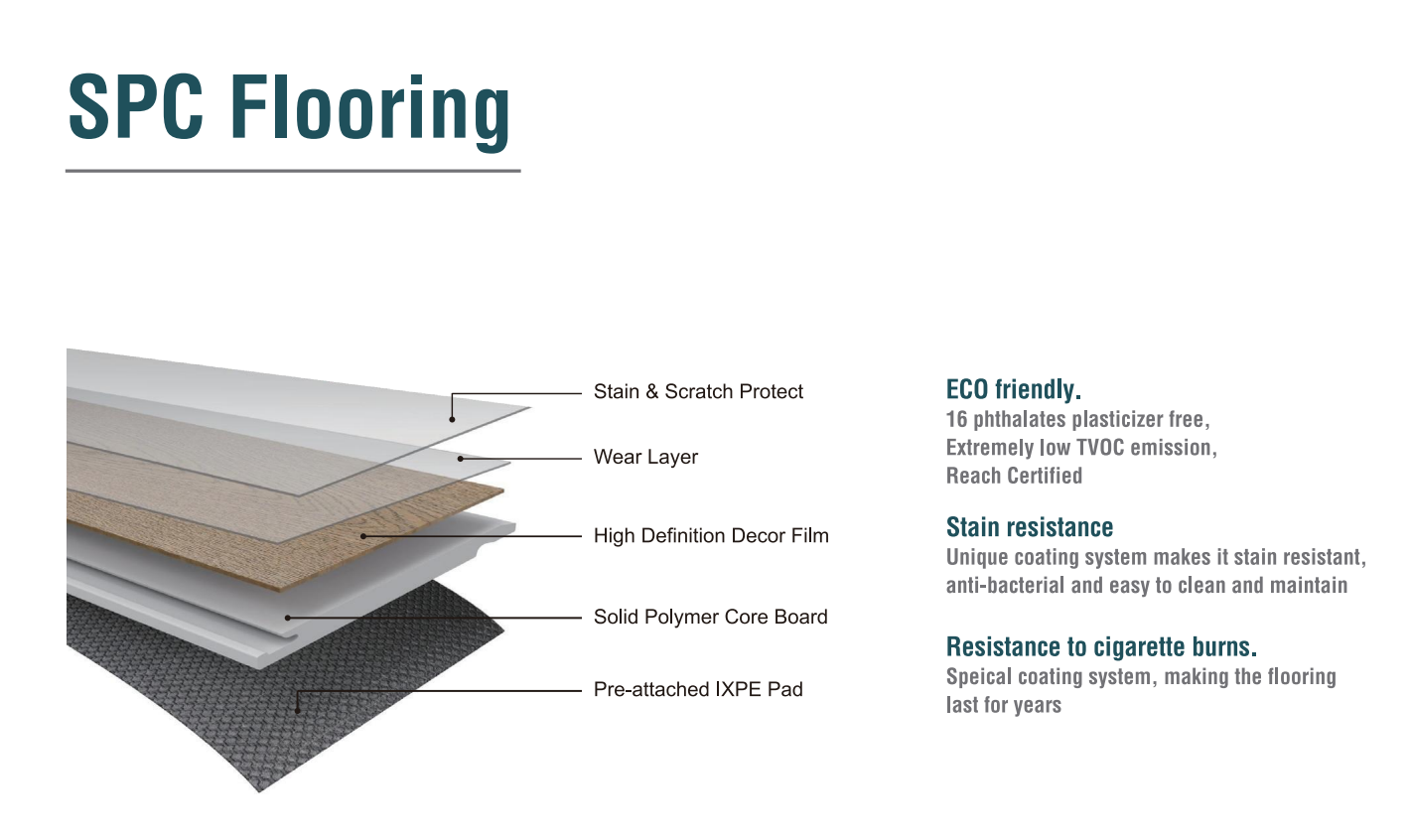 SPC Flooring

Stain & Scratch Protect

Wear Layer

High Definition Decor Film

Solid Polymer Core Board

Pre-attached IXPE Pad

ECO friendly.
16 phthalates plasticizer free, Extremely low TVOC emission, Reach Certified

Stain resistance
Unique coating system makes it stain resistant, anti-bacterial and easy to clean and maintain

Resistance to cigarette burns.
Speical coating system, making the flooring last for years